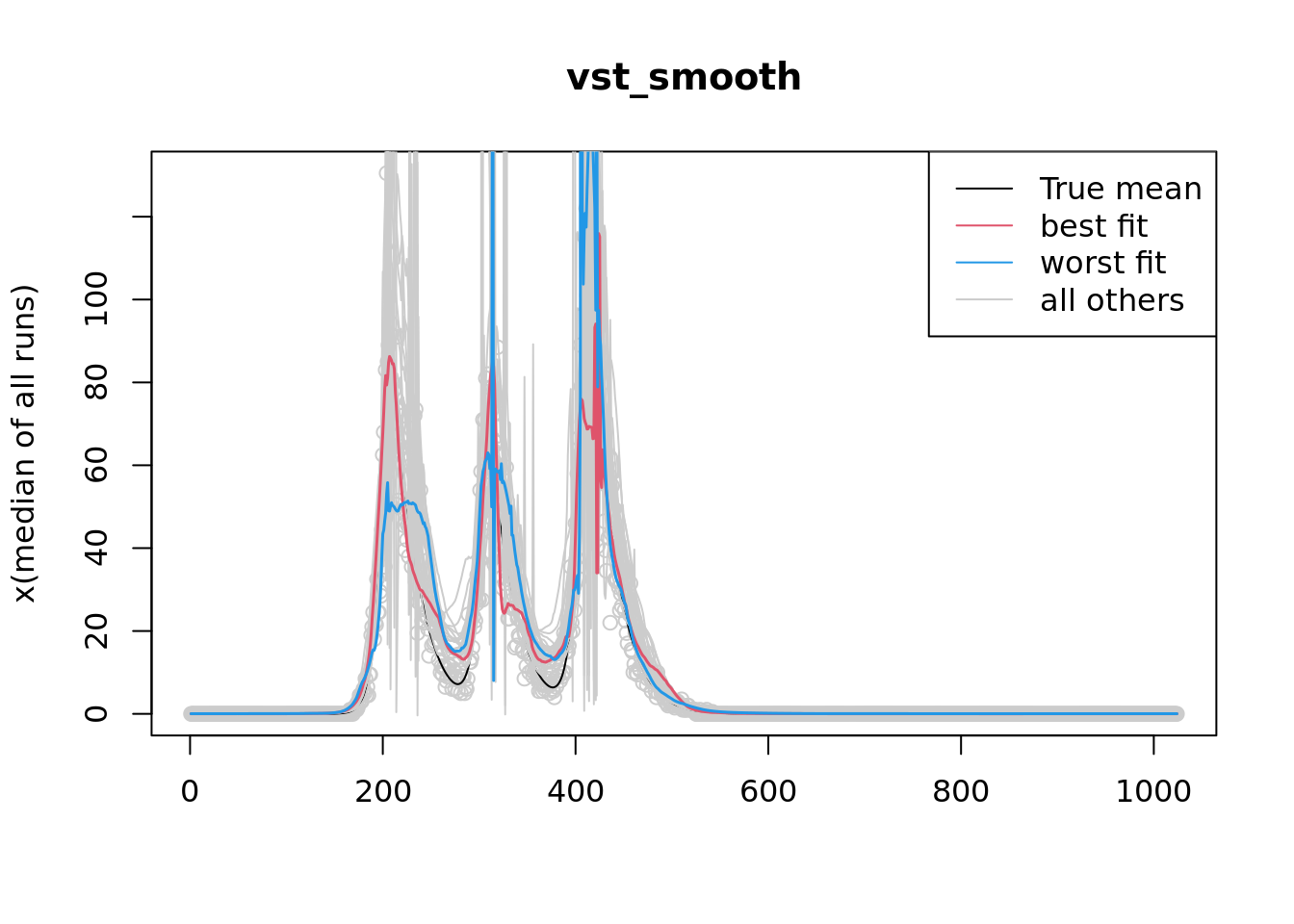 vst_smooth

True mean
best fit
worst fit
all others

x(median of all runs)

0
20
40
60
80
100

0
200
400
600
800
1000